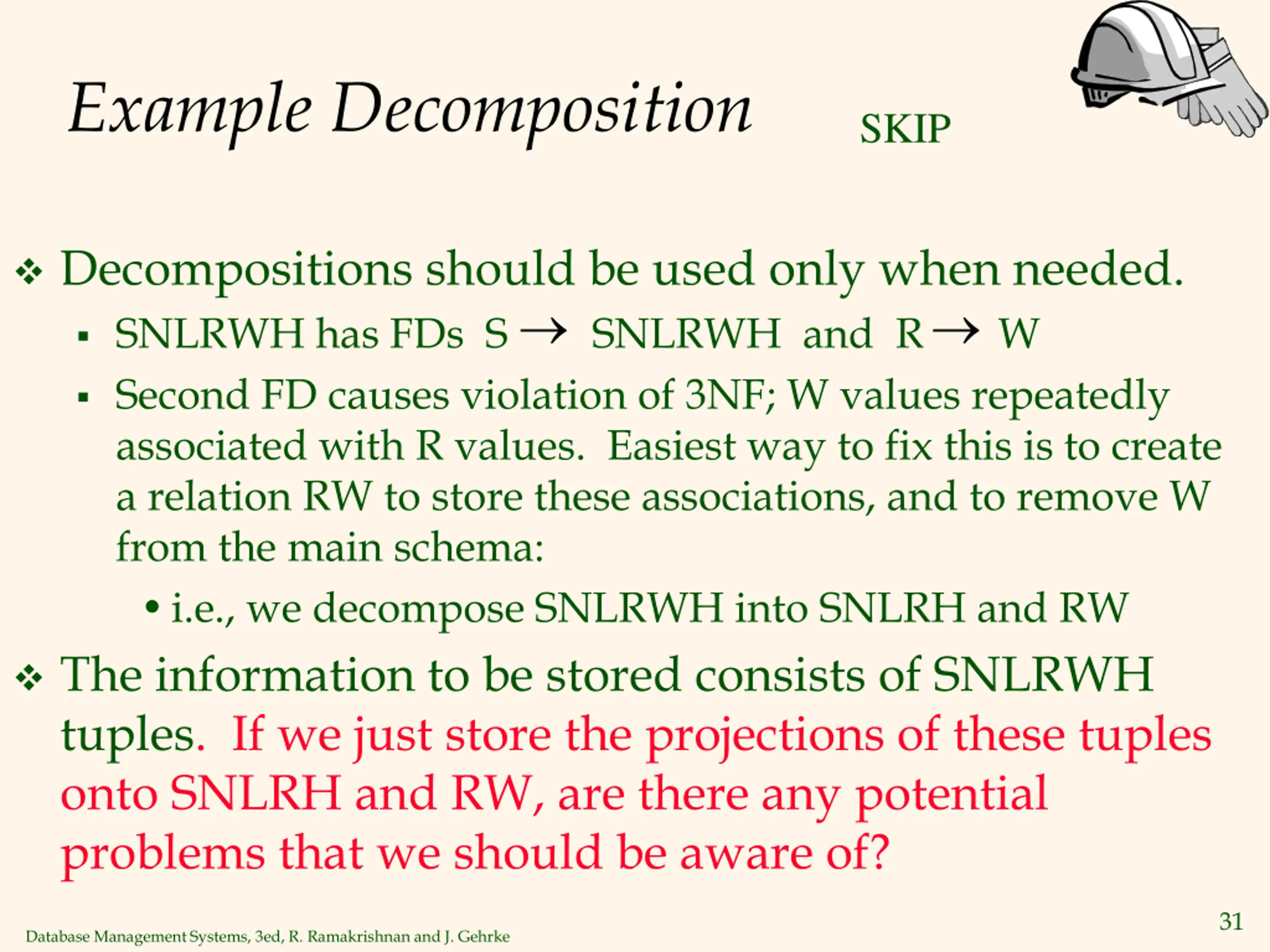 Example Decomposition

SKIP

❖ Decompositions should be used only when needed.

▪ SNLRWH has FDs S $\rightarrow$ SNLRWH and R $\rightarrow$ W

▪ Second FD causes violation of 3NF; W values repeatedly associated with R values. Easiest way to fix this is to create a relation RW to store these associations, and to remove W from the main schema:

• i.e., we decompose SNLRWH into SNLRH and RW

❖ The information to be stored consists of SNLRWH tuples. If we just store the projections of these tuples onto SNLRH and RW, are there any potential problems that we should be aware of?

Database Management Systems, 3ed, R. Ramakrishnan and J. Gehrke

31